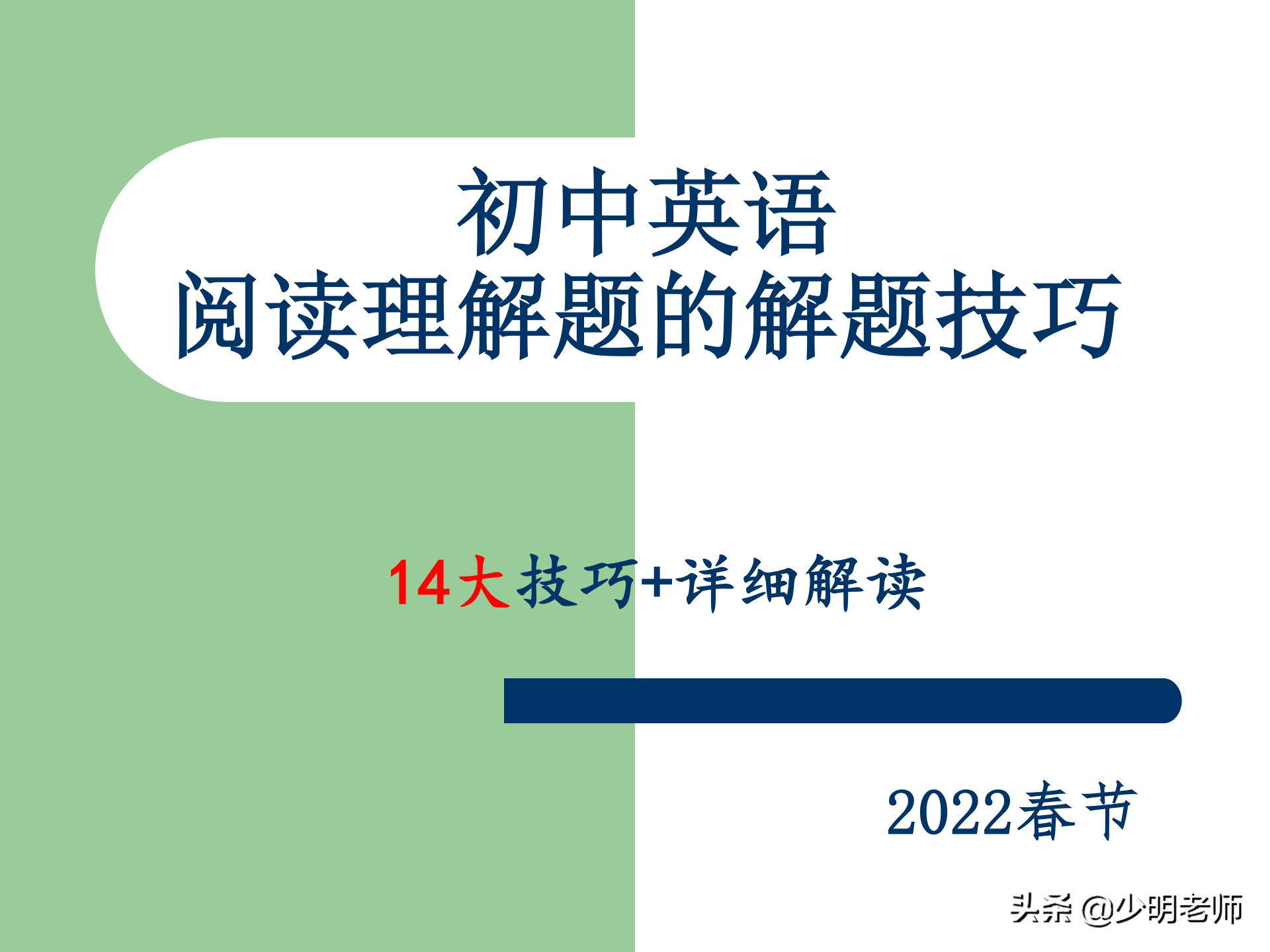 初中英语
阅读理解题的解题技巧

14大技巧+详细解读

2022春节

头条 @少明老师